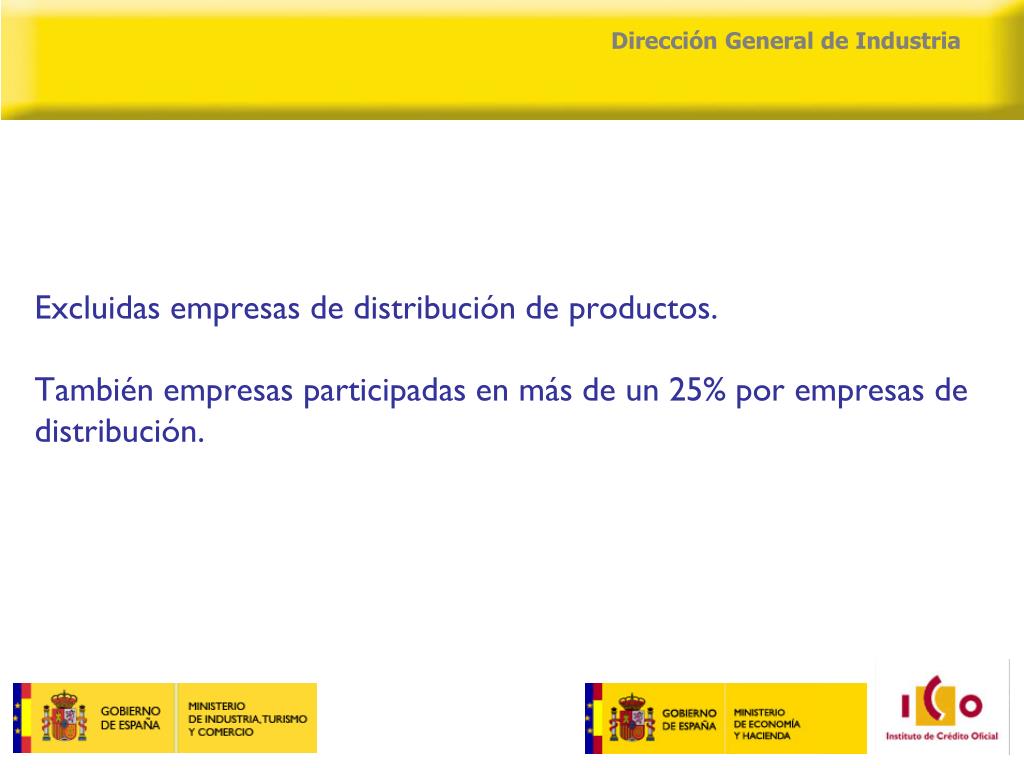 Dirección General de Industria

Excluidas empresas de distribución de productos.

También empresas participadas en más de un 25% por empresas de distribución.

GOBIERNO DE ESPAÑA

MINISTERIO DE INDUSTRIA, TURISMO Y COMERCIO

GOBIERNO DE ESPAÑA

MINISTERIO DE ECONOMÍA Y HACIENDA

ICO

Instituto de Crédito Oficial